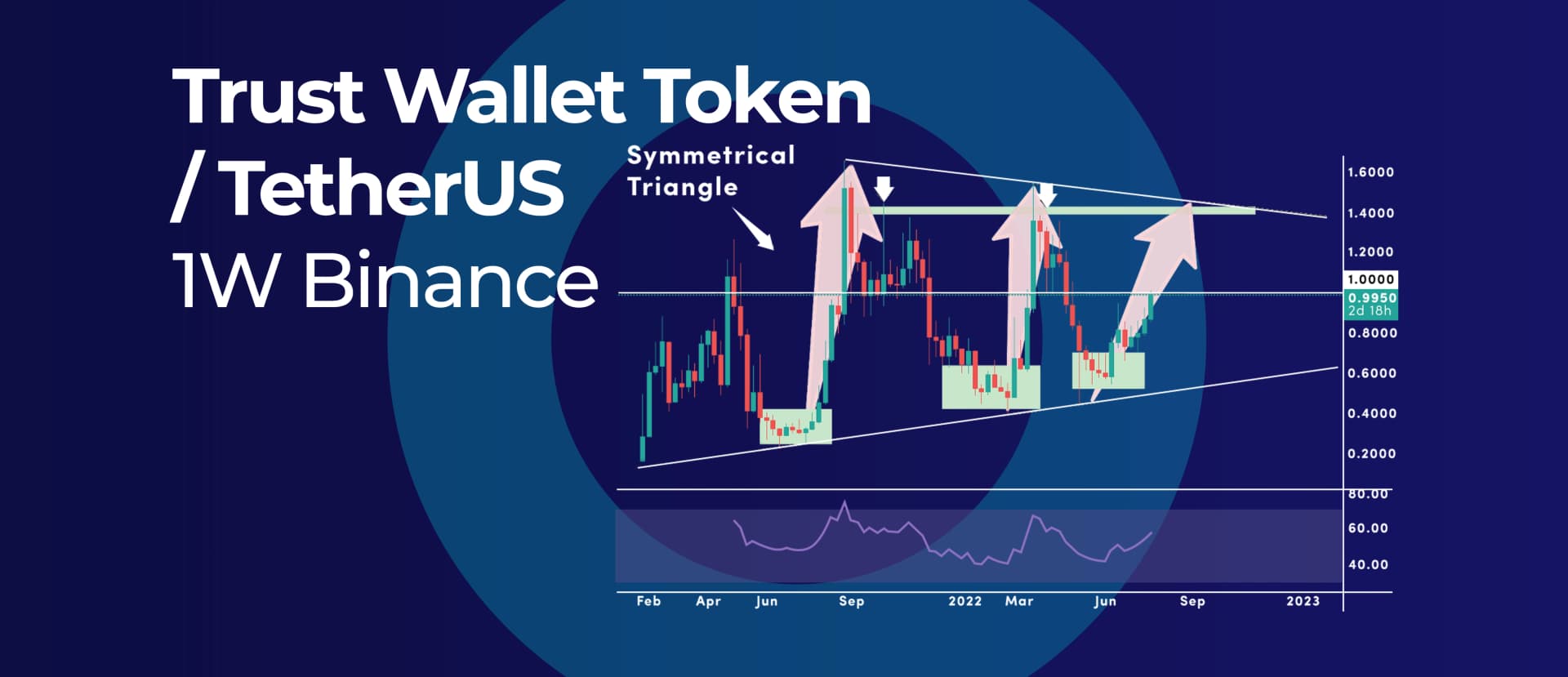 Trust Wallet Token / TetherUS
1W Binance

Symmetrical Triangle

1.6000
1.4000
1.2000
1.0000
0.9950
2d 18h
0.8000
0.6000
0.4000
0.2000

80.00
60.00
40.00

Feb Apr Jun Sep 2022 Mar Jun Sep 2023